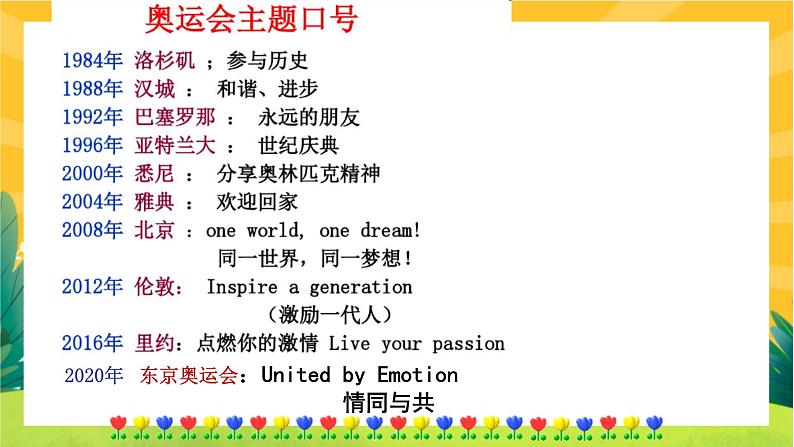 奥运会主题口号

1984年 洛杉矶 ；参与历史
1988年 汉城 ： 和谐、进步
1992年 巴塞罗那 ： 永远的朋友
1996年 亚特兰大 ： 世纪庆典
2000年 悉尼 ： 分享奥林匹克精神
2004年 雅典 ： 欢迎回家
2008年 北京 ：one world, one dream!
同一世界，同一梦想！
2012年 伦敦： Inspire a generation
（激励一代人）
2016年 里约：点燃你的激情 Live your passion
2020年 东京奥运会：United by Emotion
情同与共